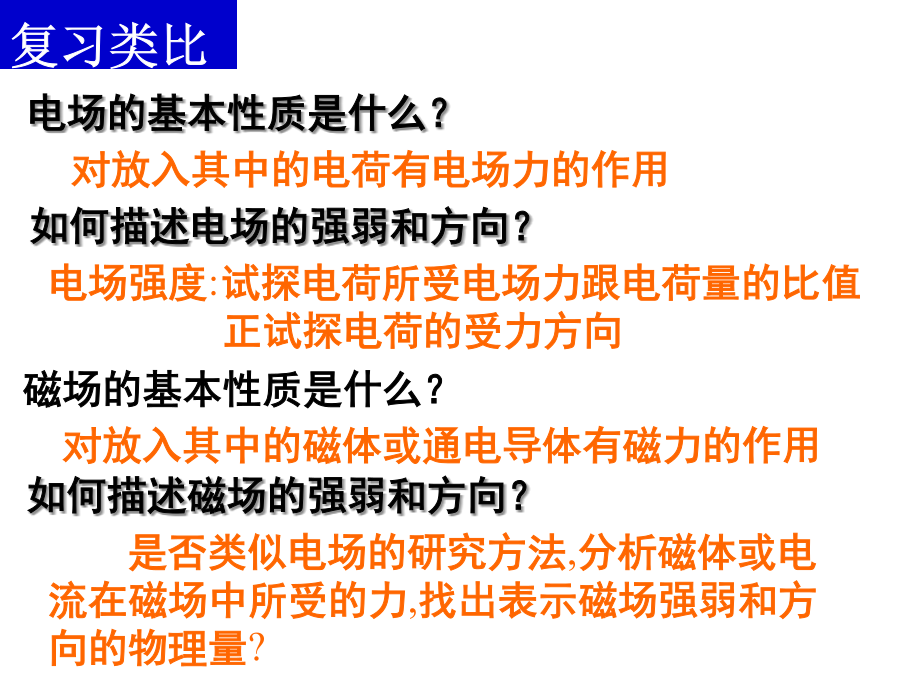 复习类比

电场的基本性质是什么？

对放入其中的电荷有电场力的作用

如何描述电场的强弱和方向？

电场强度:试探电荷所受电场力跟电荷量的比值
正试探电荷的受力方向

磁场的基本性质是什么？

对放入其中的磁体或通电导体有磁力的作用

如何描述磁场的强弱和方向？

是否类似电场的研究方法,分析磁体或电流在磁场中所受的力,找出表示磁场强弱和方向的物理量?